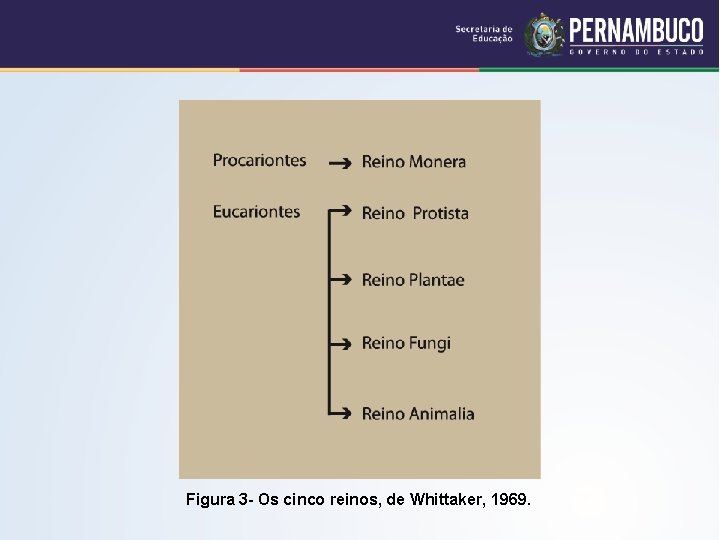 Secretaria de Educação
PERNAMBUCO
GOVERNO DO ESTADO

Procariontes → Reino Monera

Eucariontes → Reino Protista

→ Reino Plantae

→ Reino Fungi

→ Reino Animalia

Figura 3- Os cinco reinos, de Whittaker, 1969.